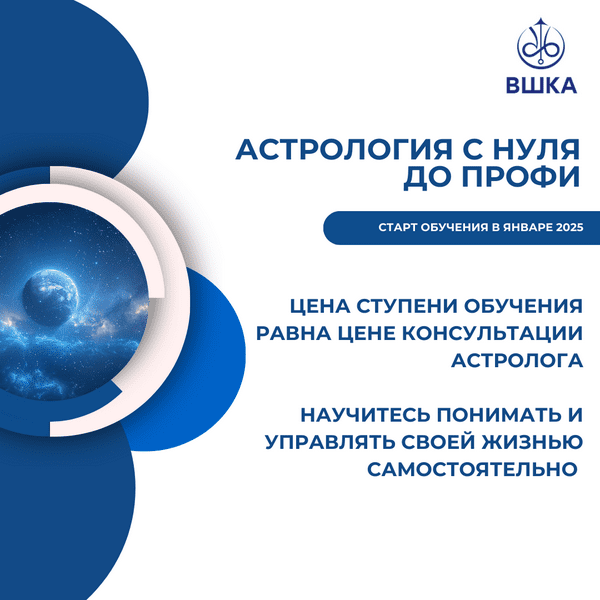 ВШКА

АСТРОЛОГИЯ С НУЛЯ ДО ПРОФИ

СТАРТ ОБУЧЕНИЯ В ЯНВАРЕ 2025

ЦЕНА СТУПЕНИ ОБУЧЕНИЯ РАВНА ЦЕНЕ КОНСУЛЬТАЦИИ АСТРОЛОГА

НАУЧИТЕСЬ ПОНИМАТЬ И УПРАВЛЯТЬ СВОЕЙ ЖИЗНЬЮ САМОСТОЯТЕЛЬНО